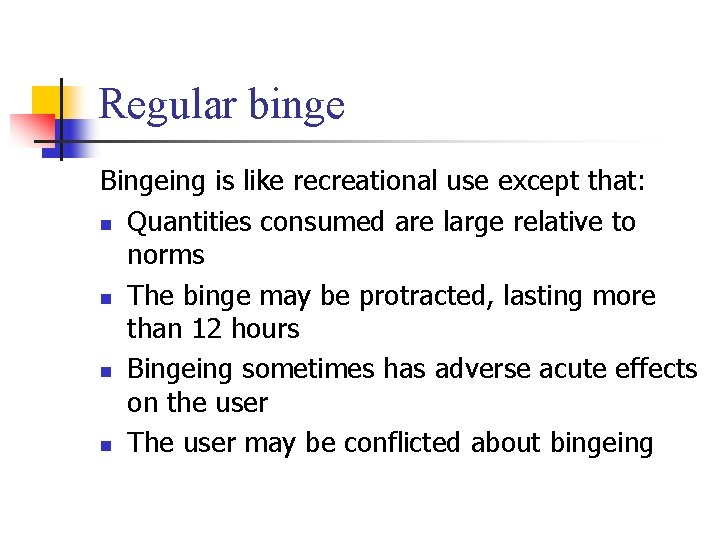 Regular binge

Bingeing is like recreational use except that:

- Quantities consumed are large relative to norms
- The binge may be protracted, lasting more than 12 hours
- Bingeing sometimes has adverse acute effects on the user
- The user may be conflicted about bingeing